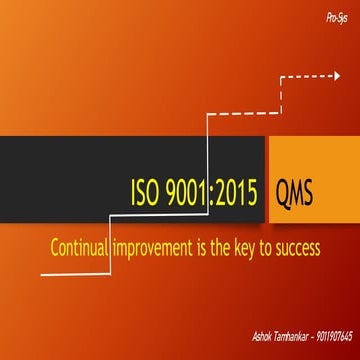 Pro-Sys

ISO 9001:2015 QMS

Continual improvement is the key to success

Ashok Tamhankar - 9011907645